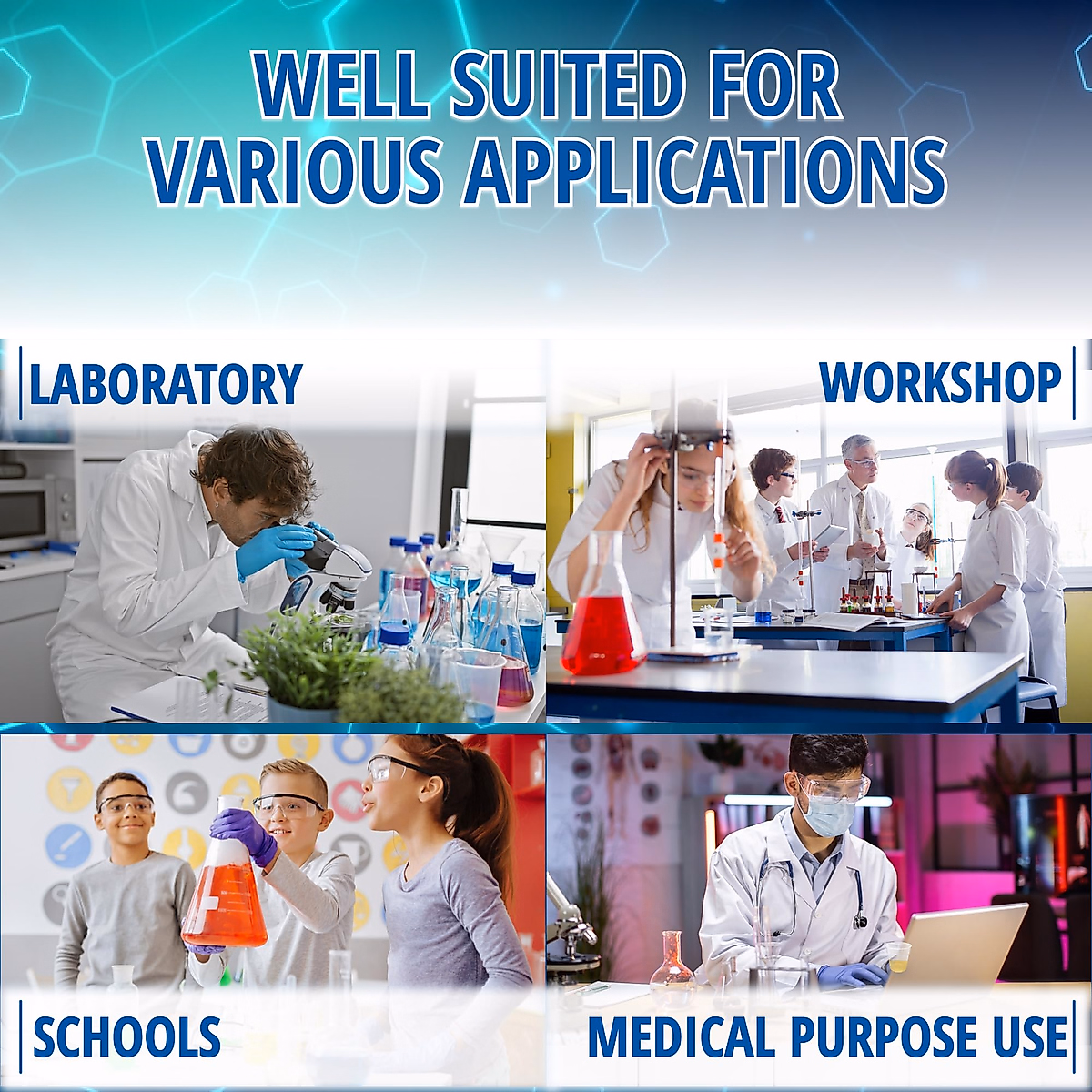 WELL SUITED FOR VARIOUS APPLICATIONS

LABORATORY

WORKSHOP

SCHOOLS

MEDICAL PURPOSE USE